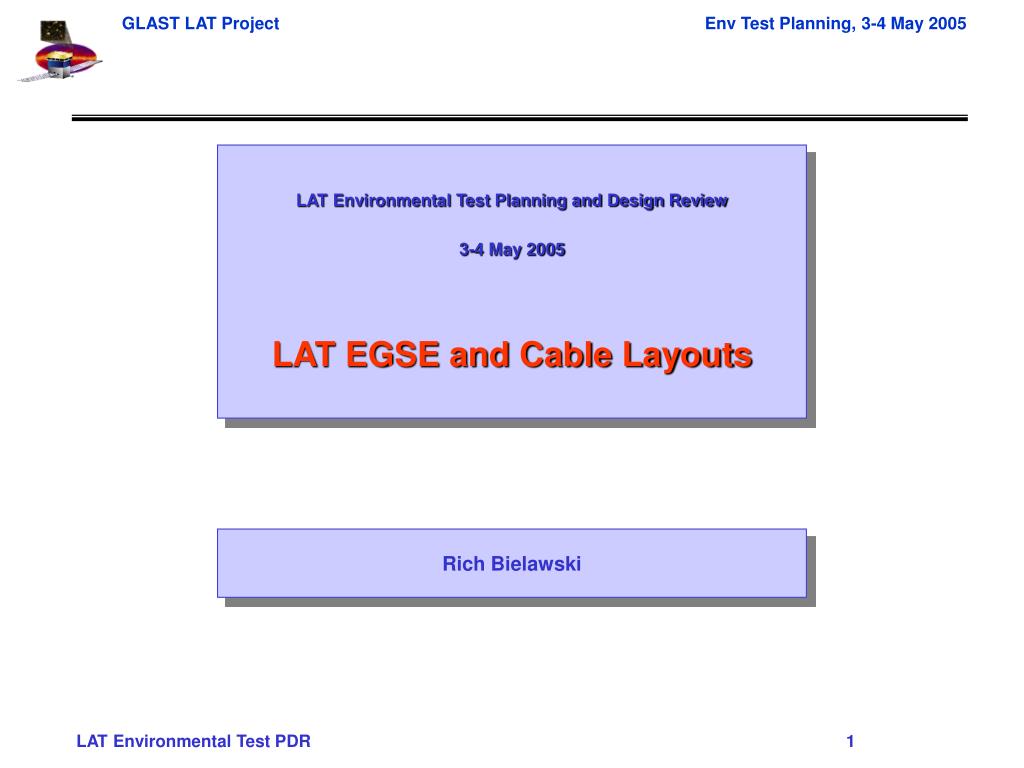 GLAST LAT Project

Env Test Planning, 3-4 May 2005

LAT Environmental Test Planning and Design Review

3-4 May 2005

LAT EGSE and Cable Layouts

Rich Bielawski

LAT Environmental Test PDR

1